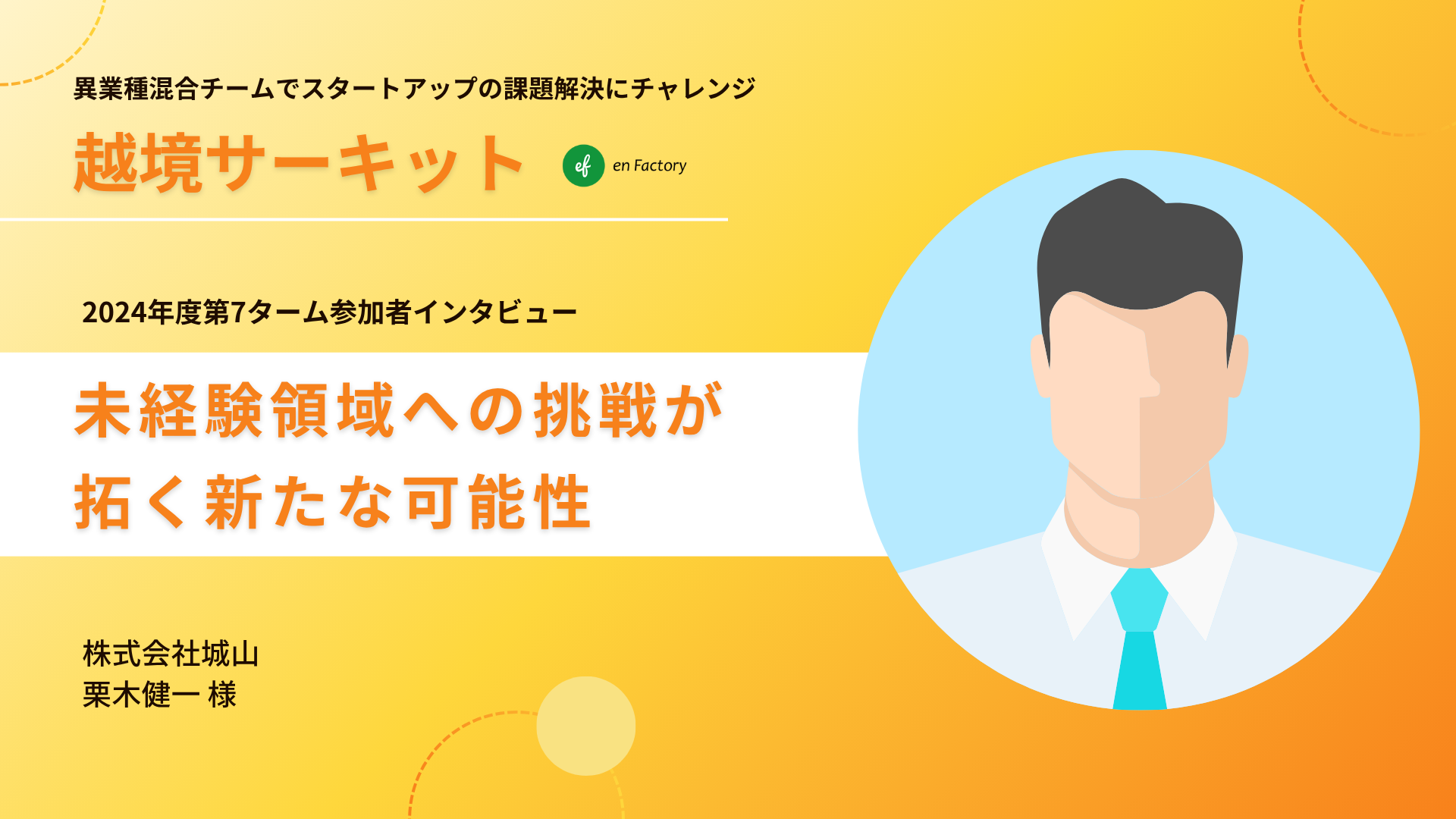 異業種混合チームでスタートアップの課題解決にチャレンジ

越境サーキット

ef en Factory

2024年度第7ターム参加者インタビュー

未経験領域への挑戦が拓く新たな可能性

株式会社城山
栗木健一 様